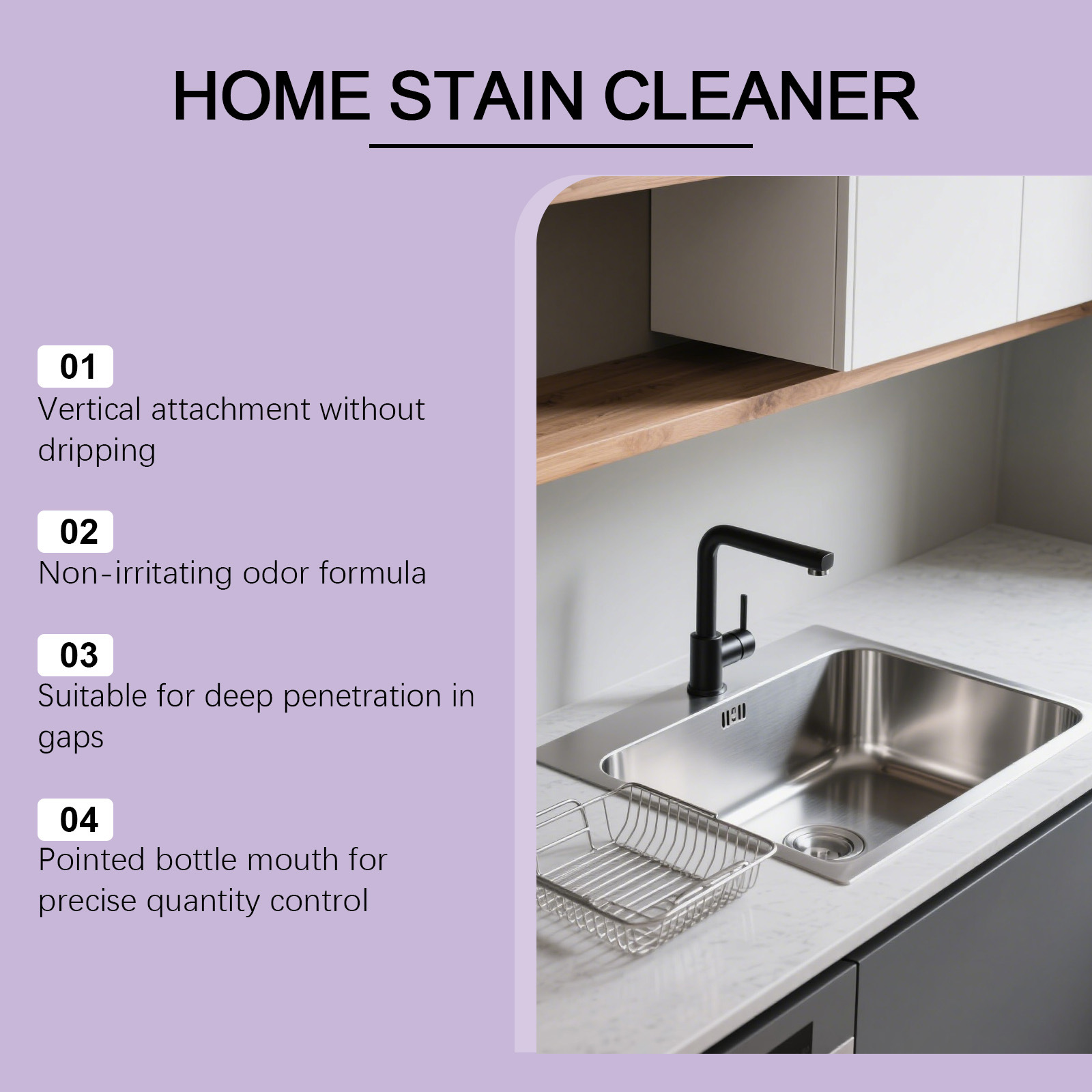 HOME STAIN CLEANER

01
Vertical attachment without dripping

02
Non-irritating odor formula

03
Suitable for deep penetration in gaps

04
Pointed bottle mouth for precise quantity control